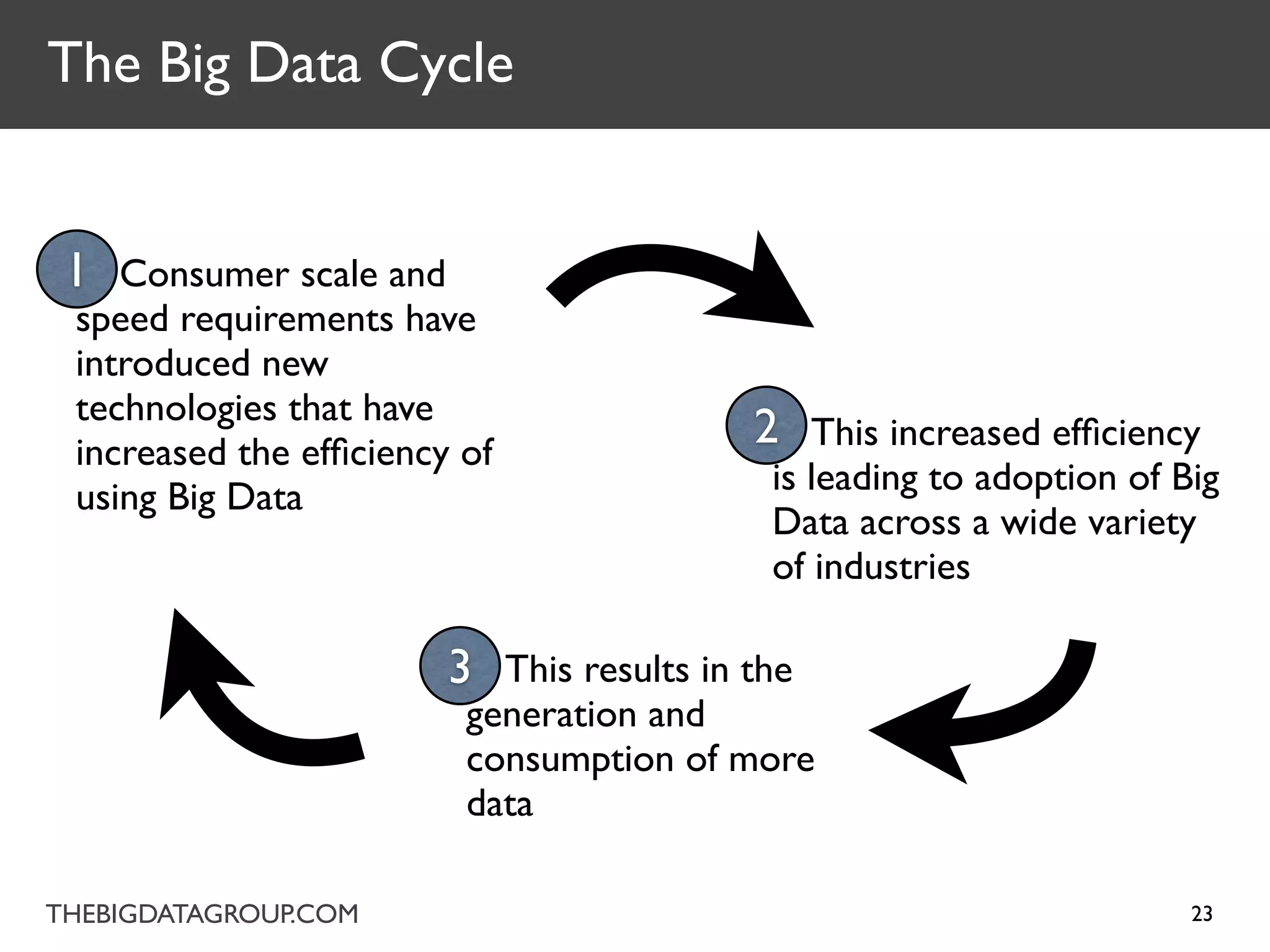 The Big Data Cycle

1 Consumer scale and speed requirements have introduced new technologies that have increased the efficiency of using Big Data

2 This increased efficiency is leading to adoption of Big Data across a wide variety of industries

3 This results in the generation and consumption of more data

THEBIGDATAGROUP.COM

23